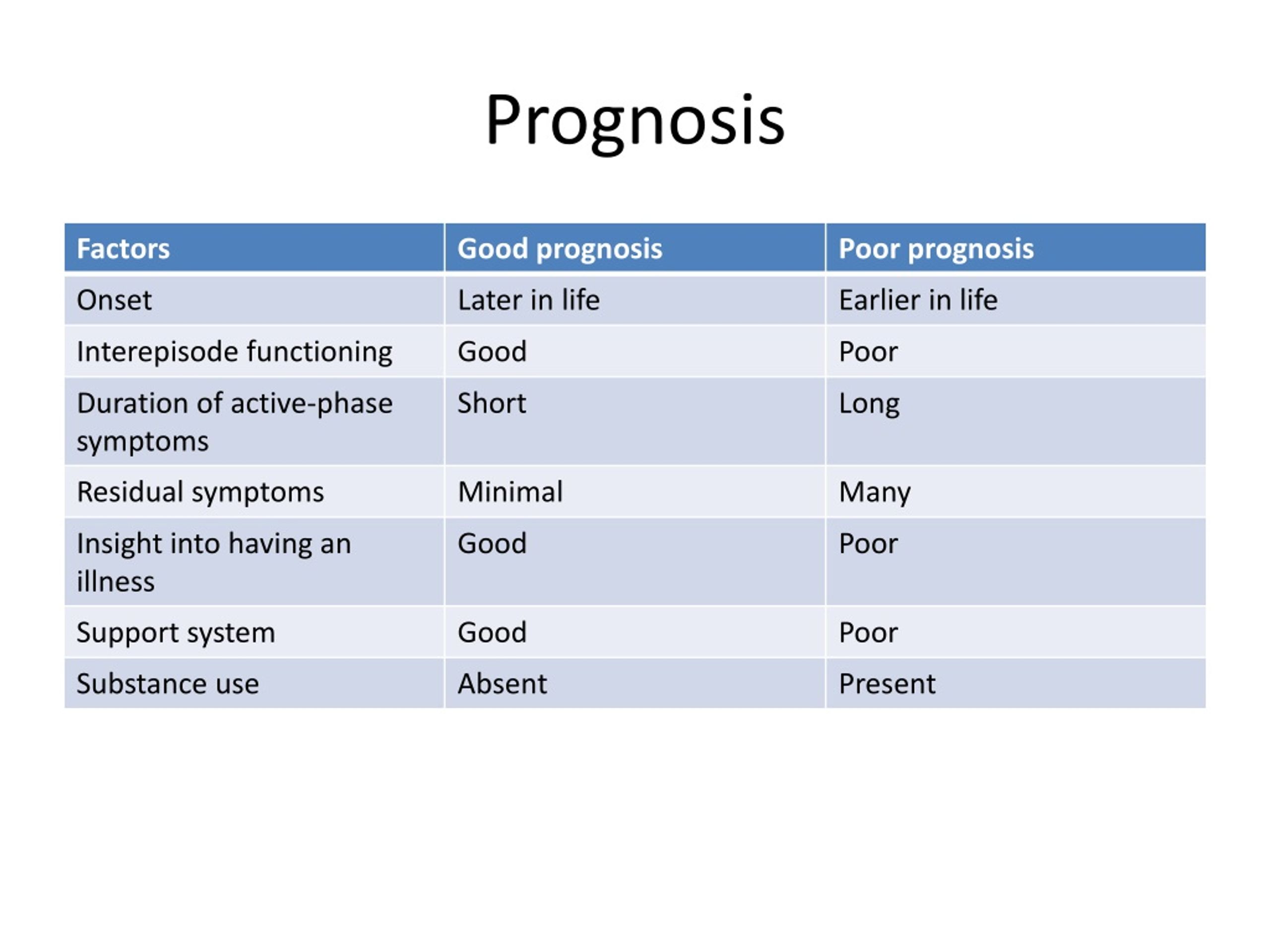 Prognosis

| Factors | Good prognosis | Poor prognosis |
|---|---|---|
| Onset | Later in life | Earlier in life |
| Interepisode functioning | Good | Poor |
| Duration of active-phase symptoms | Short | Long |
| Residual symptoms | Minimal | Many |
| Insight into having an illness | Good | Poor |
| Support system | Good | Poor |
| Substance use | Absent | Present |